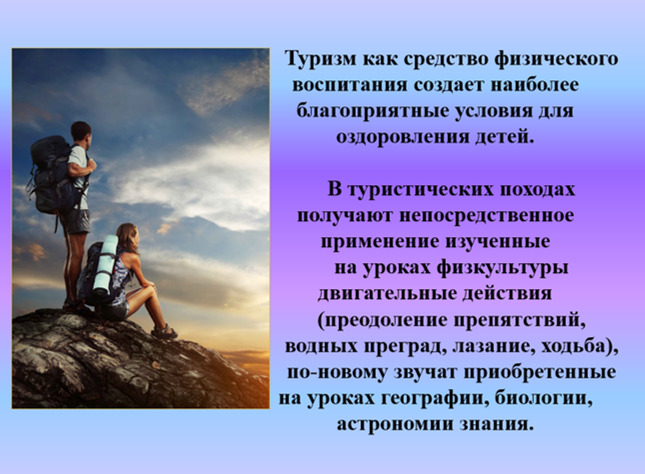 Туризм как средство физического воспитания создает наиболее благоприятные условия для оздоровления детей.

В туристических походах получают непосредственное применение изученные на уроках физкультуры двигательные действия (преодоление препятствий, водных преград, лазание, ходьба), по-новому звучат приобретенные на уроках географии, биологии, астрономии знания.